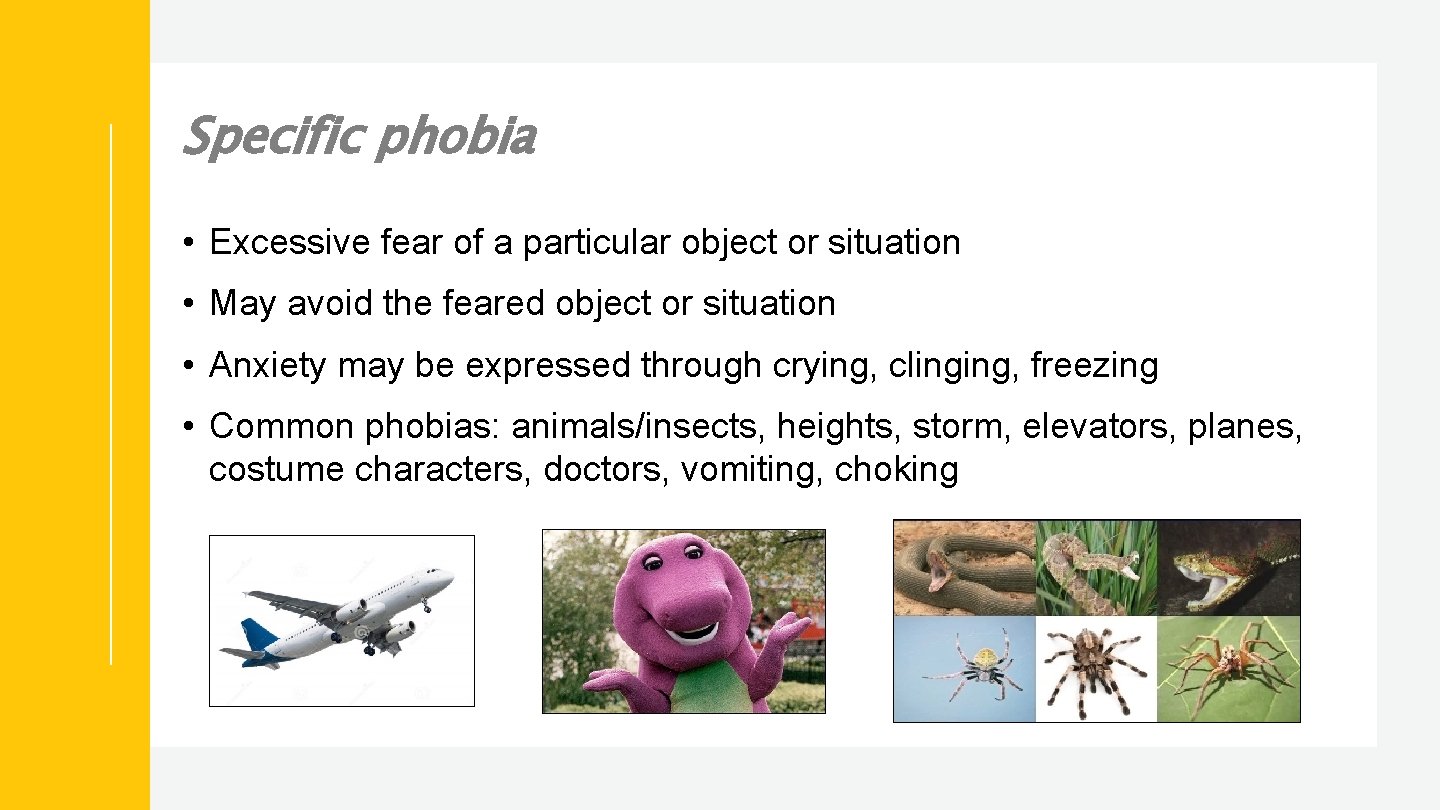 Specific phobia

• Excessive fear of a particular object or situation

• May avoid the feared object or situation

• Anxiety may be expressed through crying, clinging, freezing

• Common phobias: animals/insects, heights, storm, elevators, planes, costume characters, doctors, vomiting, choking